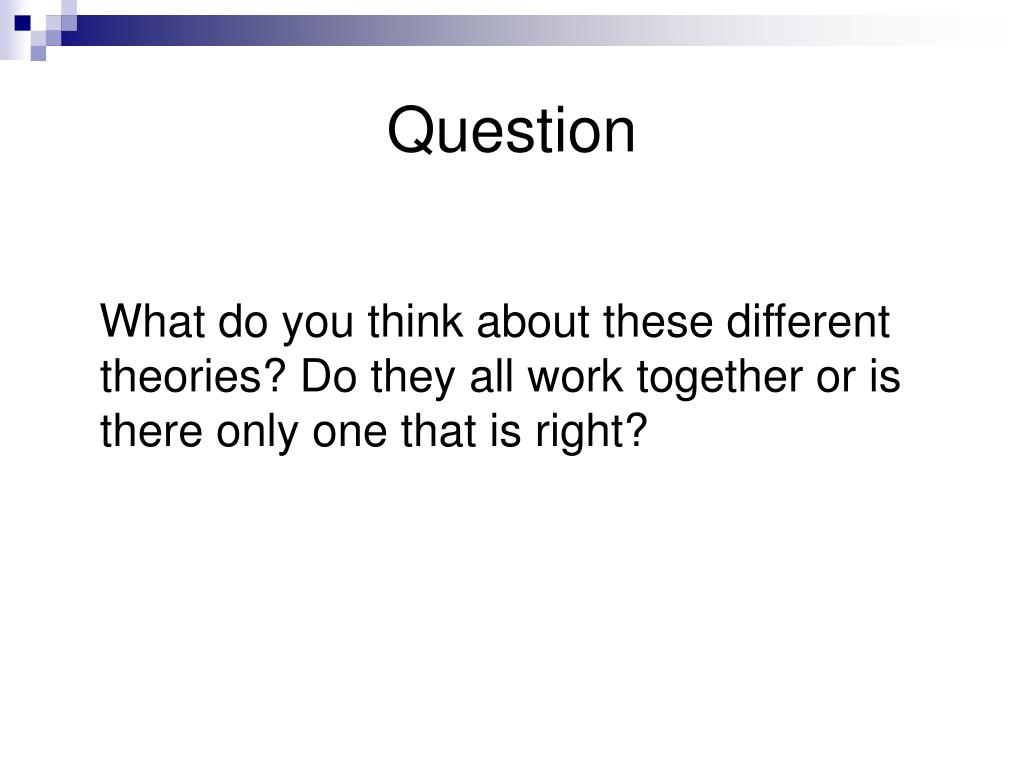 Question

What do you think about these different theories? Do they all work together or is there only one that is right?